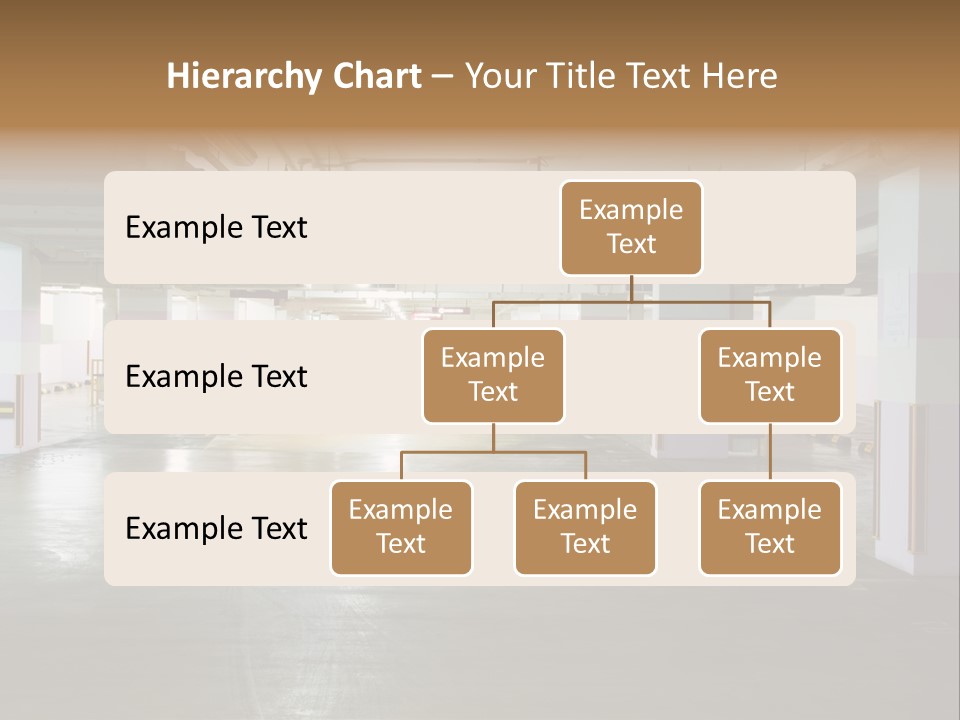 Hierarchy Chart – Your Title Text Here

Example Text

Example Text

Example Text

Example Text

Example Text

Example Text

Example Text

Example Text

Example Text